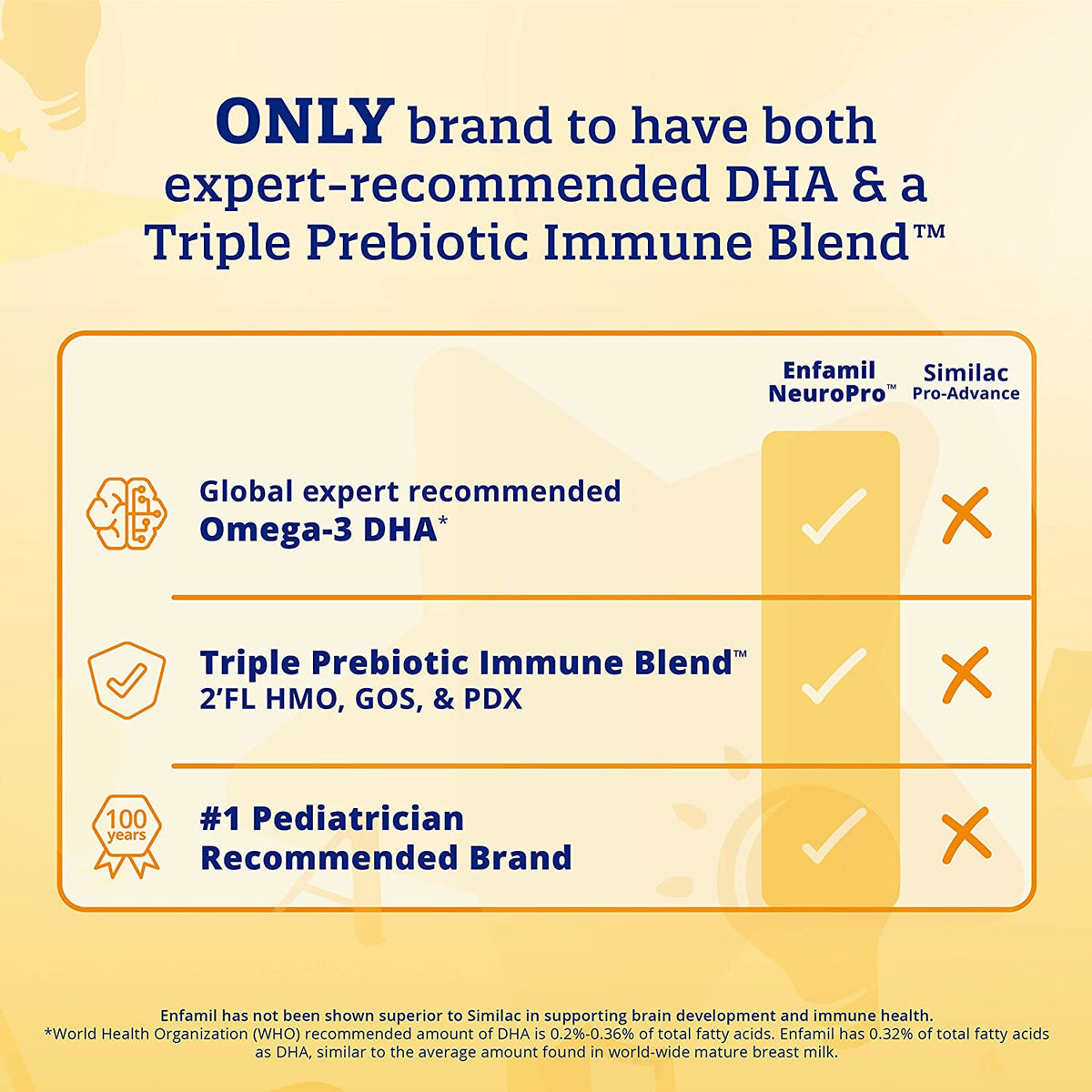 ONLY brand to have both expert-recommended DHA & a Triple Prebiotic Immune Blend™

| | Enfamil NeuroPro™ | Similac Pro-Advance |
|---|---|---|
| Global expert recommended Omega-3 DHA* | ✓ | ✗ |
| Triple Prebiotic Immune Blend™ 2'FL HMO, GOS, & PDX | ✓ | ✗ |
| 100 years #1 Pediatrician Recommended Brand | ✓ | ✗ |

Enfamil has not been shown superior to Similac in supporting brain development and immune health.
*World Health Organization (WHO) recommended amount of DHA is 0.2%-0.36% of total fatty acids. Enfamil has 0.32% of total fatty acids as DHA, similar to the average amount found in world-wide mature breast milk.